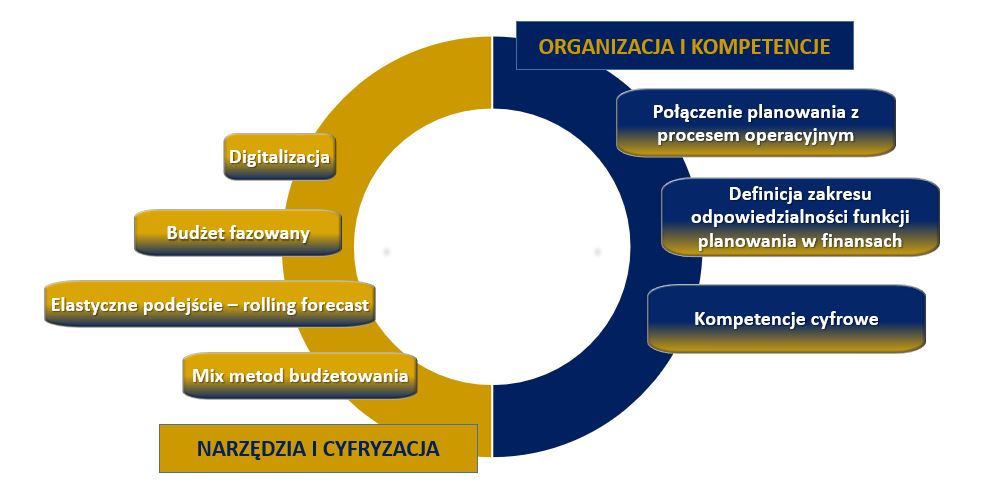 ORGANIZACJA I KOMPETENCJE

Połączenie planowania z procesem operacyjnym

Definicja zakresu odpowiedzialności funkcji planowania w finansach

Kompetencje cyfrowe

Digitalizacja

Budżet fazowany

Elastyczne podejście – rolling forecast

Mix metod budżetowania

NARZĘDZIA I CYFRYZACJA